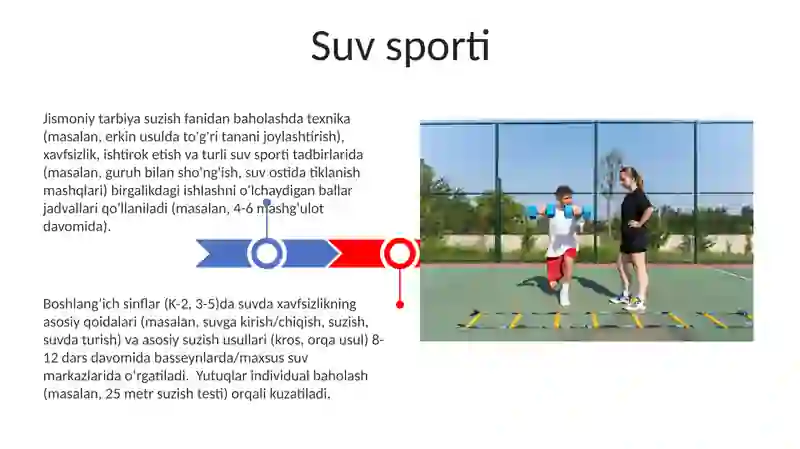 Suv sporti

Jismoniy tarbiya suzish fanidan baholashda texnika (masalan, erkin usulda to'g'ri tanani joylashtirish), xavfsizlik, ishtirok etish va turli suv sporti tadbirlarida (masalan, guruh bilan sho'ng'ish, suv ostida tiklanish mashqlari) birgalikdagi ishlashni o'lchaydigan ballar jadvallari qo'llaniladi (masalan, 4-6 mashg'ulot davomida).

Boshlang'ich sinflar (K-2, 3-5)da suvda xavfsizlikning asosiy qoidalari (masalan, suvga kirish/chiqish, suzish, suvda turish) va asosiy suzish usullari (kros, orqa usul) 8-12 dars davomida basseynlarda/maxsus suv markazlarida o'rgatiladi. Yutuqlar individual baholash (masalan, 25 metr suzish testi) orqali kuzatiladi.